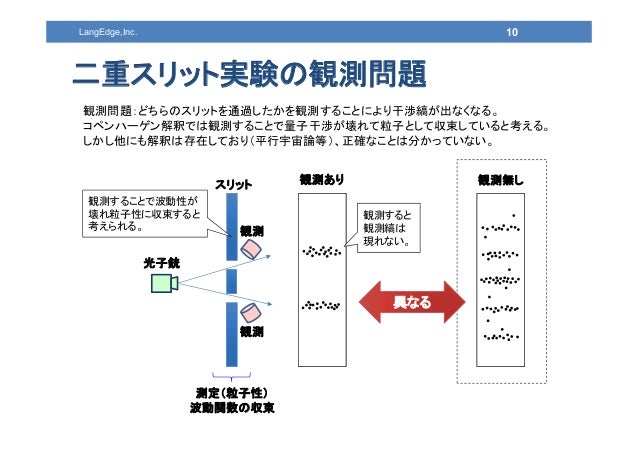 LangEdge,Inc.

10

二重スリット実験の観測問題

観測問題：どちらのスリットを通過したかを観測することにより干渉縞が出なくなる。
コペンハーゲン解釈では観測することで量子干渉が壊れて粒子として収束していると考える。
しかし他にも解釈は存在しており（平行宇宙論等）、正確なことは分かっていない。

観測することで波動性が壊れ粒子性に収束すると考えられる。

スリット

観測

光子銃

観測

測定（粒子性）
波動関数の収束

観測あり

観測すると観測縞は現れない。

異なる

観測無し